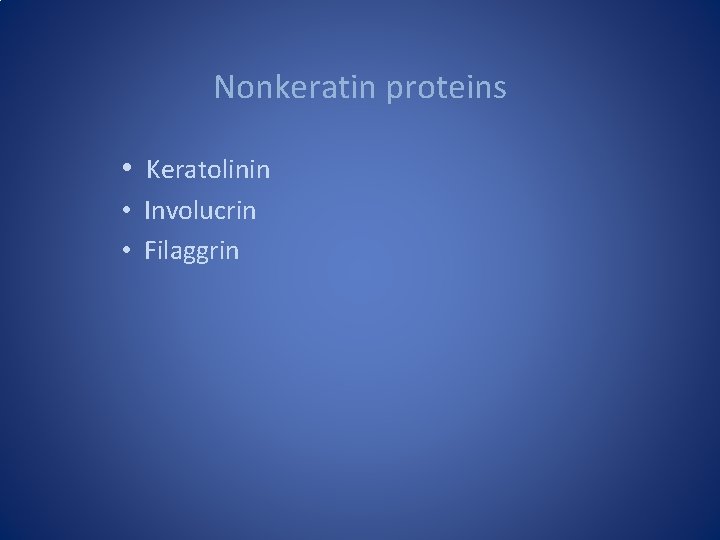 Nonkeratin proteins

• Keratolinin
• Involucrin
• Filaggrin